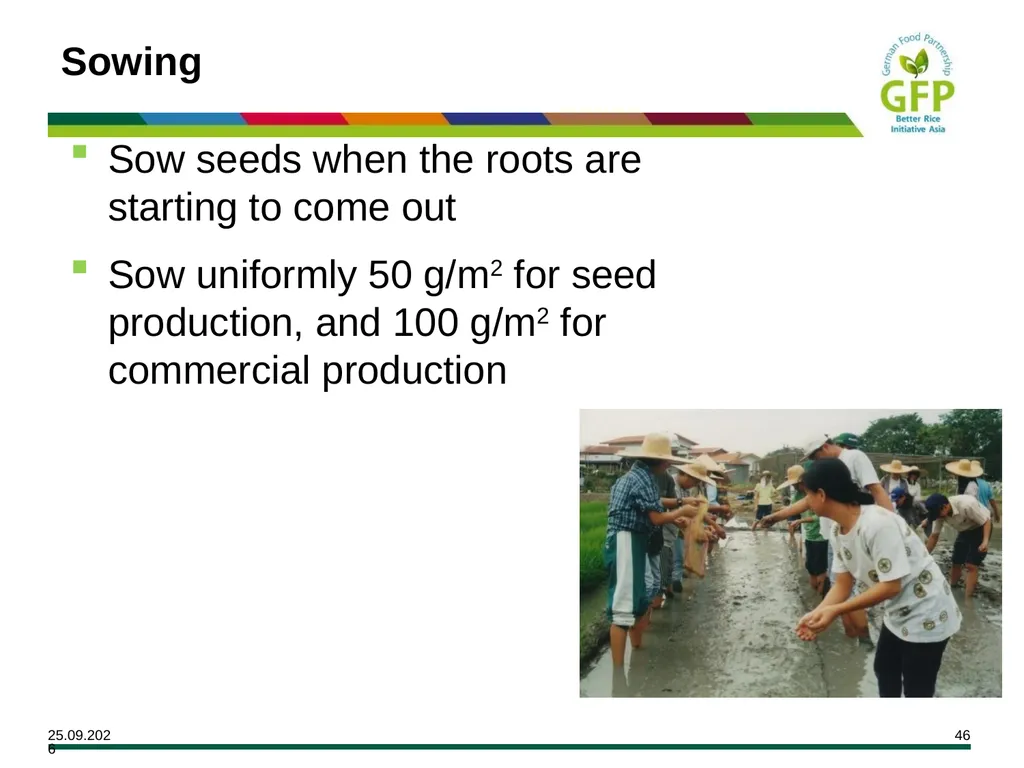 Sowing

German Food Partnership
GFP
Better Rice Initiative Asia

- Sow seeds when the roots are starting to come out
- Sow uniformly 50 g/m$^2$ for seed production, and 100 g/m$^2$ for commercial production

25.09.2020

46